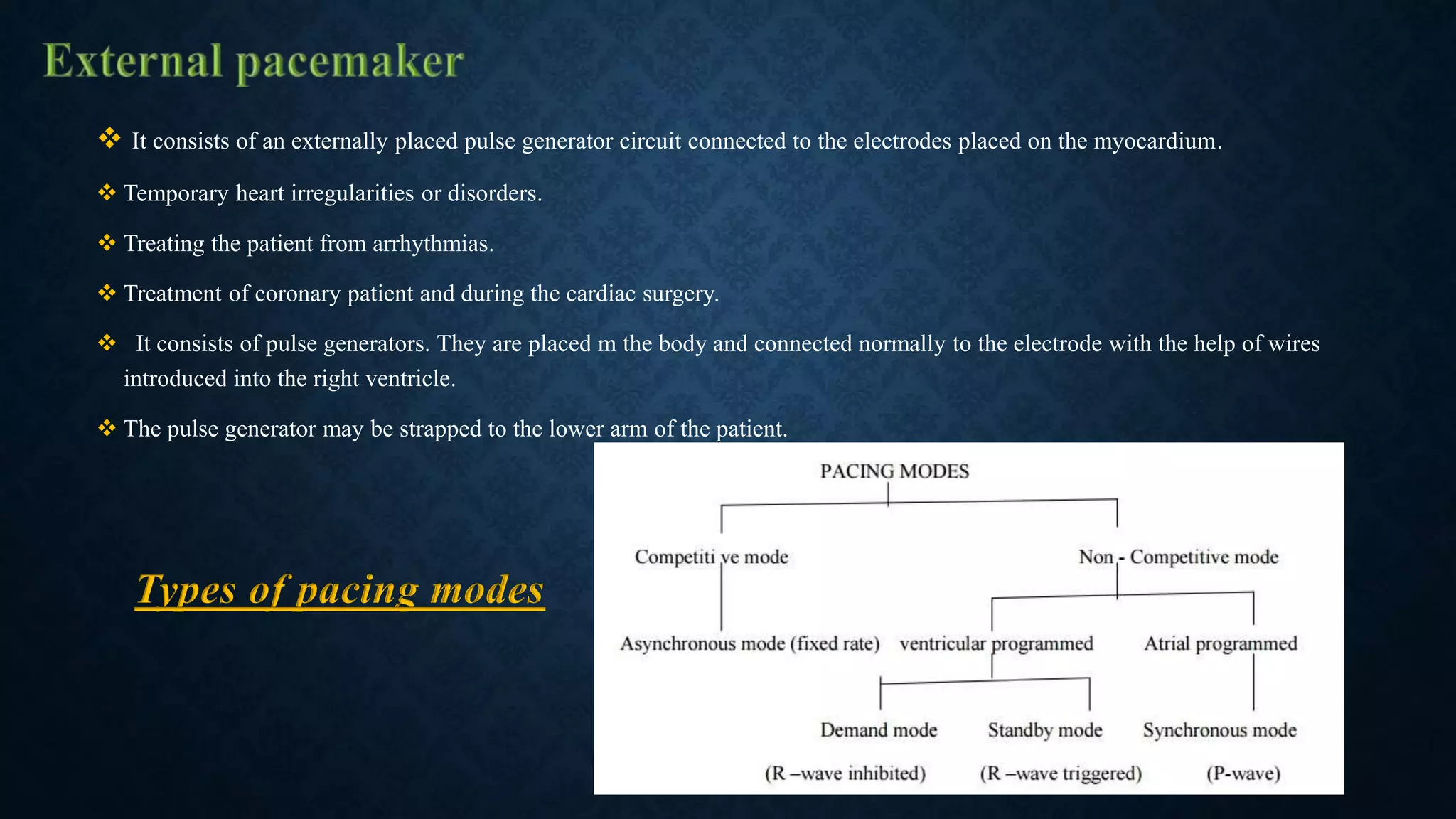 External pacemaker

❖ It consists of an externally placed pulse generator circuit connected to the electrodes placed on the myocardium.

❖ Temporary heart irregularities or disorders.

❖ Treating the patient from arrhythmias.

❖ Treatment of coronary patient and during the cardiac surgery.

❖ It consists of pulse generators. They are placed m the body and connected normally to the electrode with the help of wires introduced into the right ventricle.

❖ The pulse generator may be strapped to the lower arm of the patient.

Types of pacing modes

PACING MODES

Competiti ve mode

Non - Competitive mode

Asynchronous mode (fixed rate)

ventricular programmed

Atrial programmed

Demand mode

Standby mode

Synchronous mode

(R –wave inhibited)

(R –wave triggered)

(P-wave)